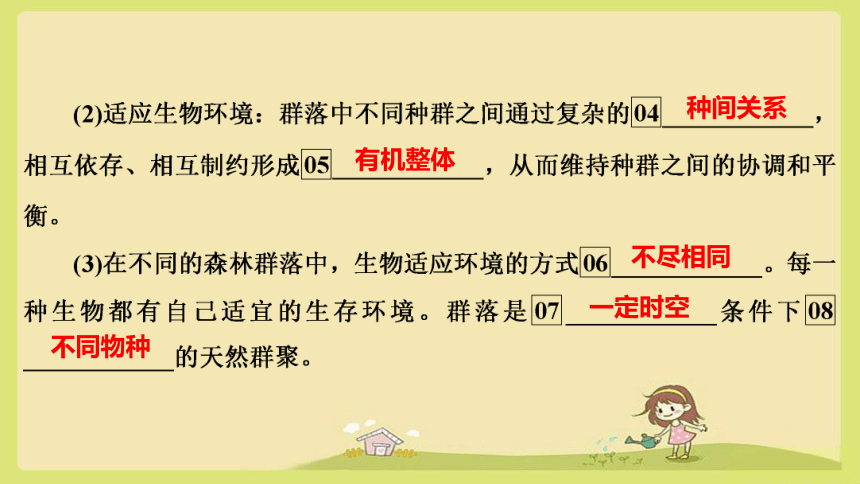 (2)适应生物环境：群落中不同种群之间通过复杂的04 种间关系，相互依存、相互制约形成05 有机整体，从而维持种群之间的协调和平衡。

(3)在不同的森林群落中，生物适应环境的方式06 不尽相同。每一种生物都有自己适宜的生存环境。群落是07 一定时空条件下08 不同物种的天然群聚。